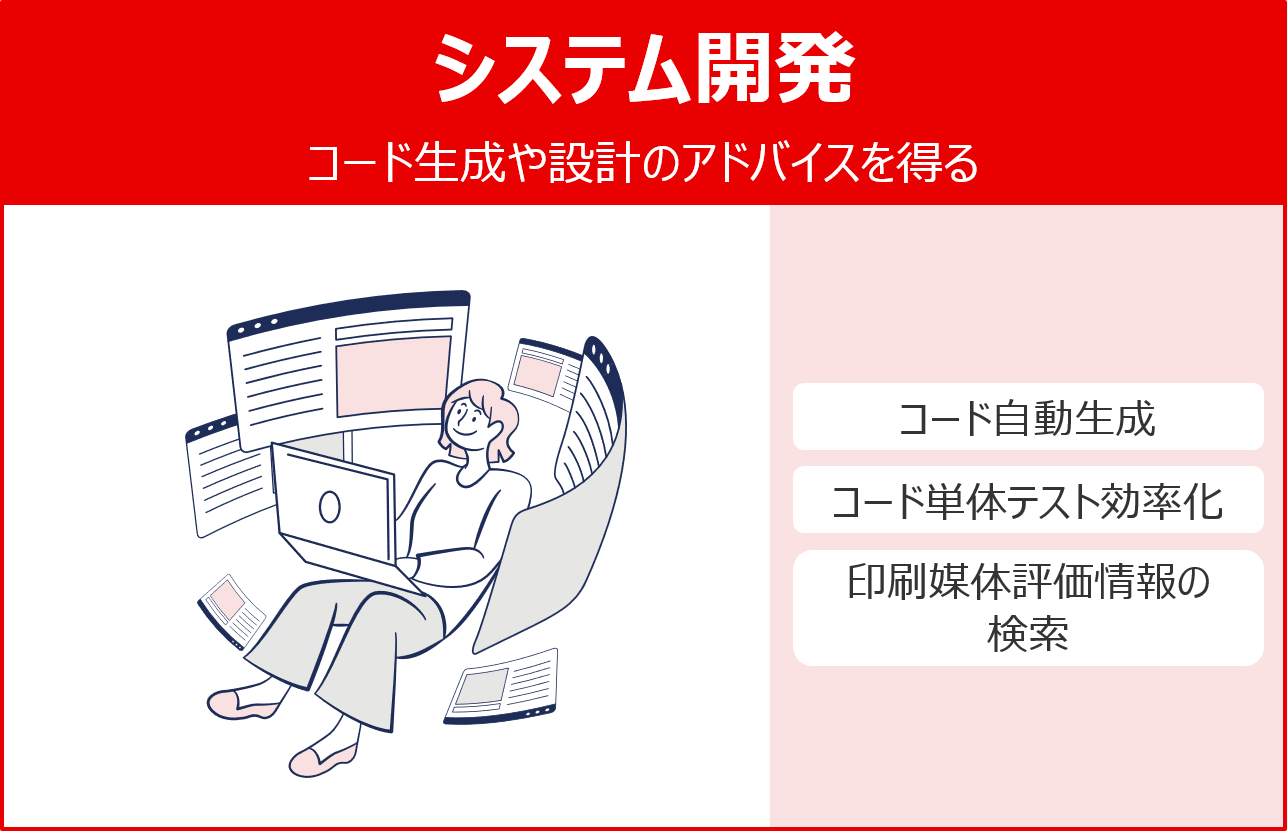 システム開発

コード生成や設計のアドバイスを得る

コード自動生成

コード単体テスト効率化

印刷媒体評価情報の検索